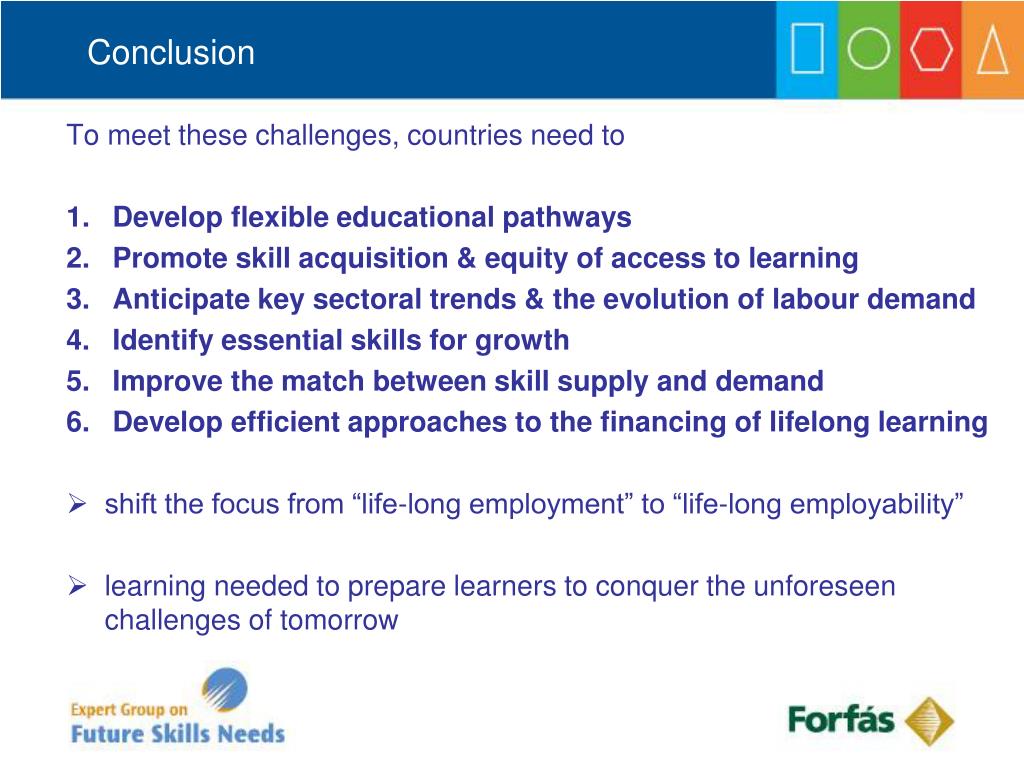 Conclusion

To meet these challenges, countries need to

1. Develop flexible educational pathways
2. Promote skill acquisition & equity of access to learning
3. Anticipate key sectoral trends & the evolution of labour demand
4. Identify essential skills for growth
5. Improve the match between skill supply and demand
6. Develop efficient approaches to the financing of lifelong learning

➢ shift the focus from “life-long employment” to “life-long employability”

➢ learning needed to prepare learners to conquer the unforeseen challenges of tomorrow

Expert Group on
Future Skills Needs

Forfás